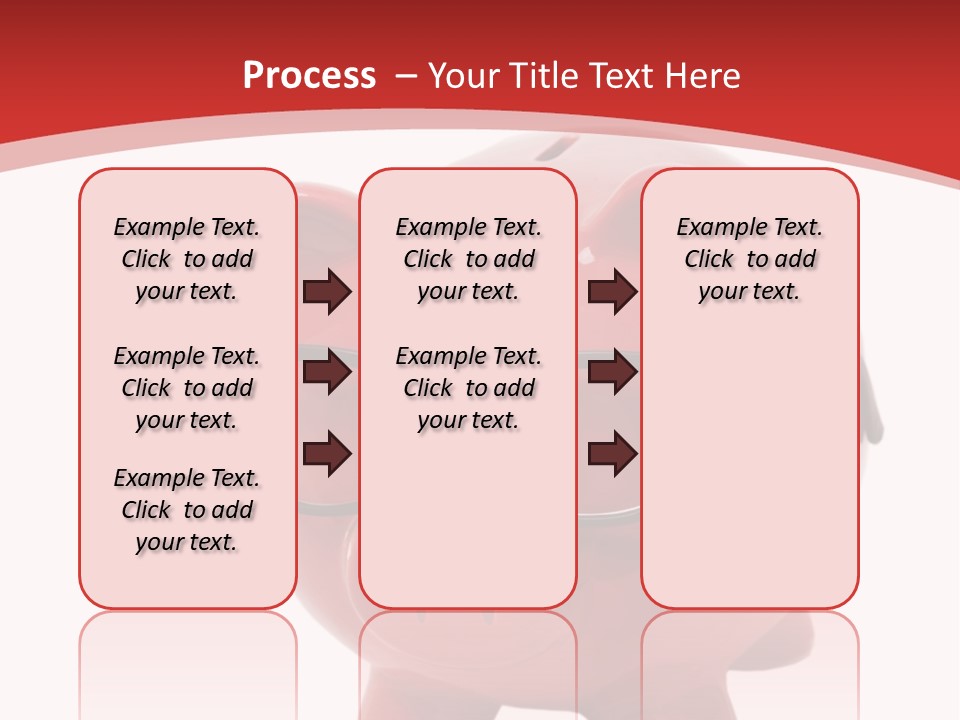 Process – Your Title Text Here

Example Text. Click to add your text.

Example Text. Click to add your text.

Example Text. Click to add your text.

Example Text. Click to add your text.

Example Text. Click to add your text.

Example Text. Click to add your text.